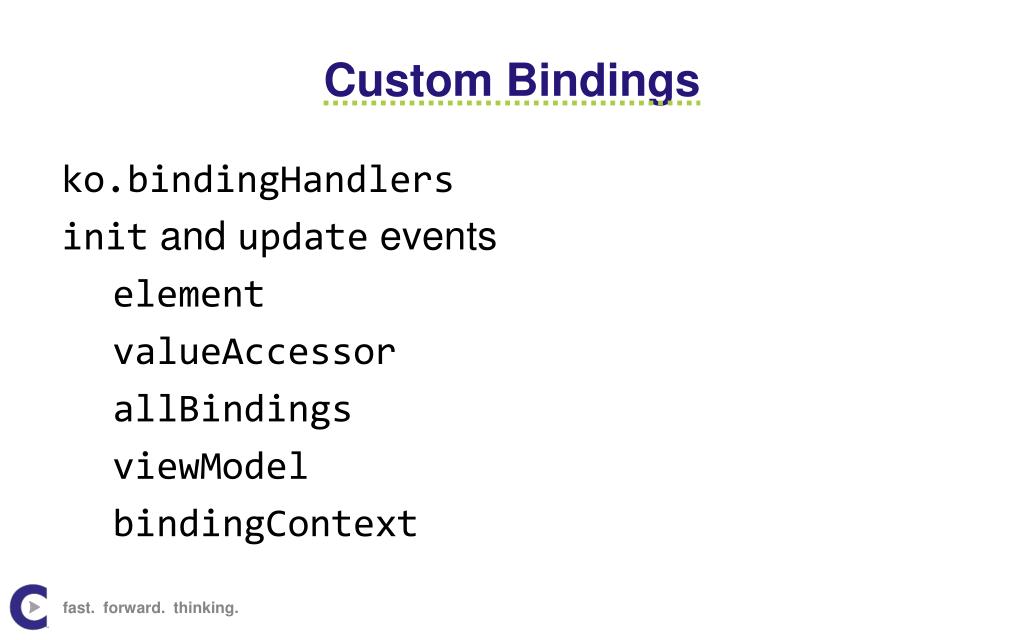 Custom Bindings

ko.bindingHandlers

init and update events

element

valueAccessor

allBindings

viewModel

bindingContext

fast. forward. thinking.